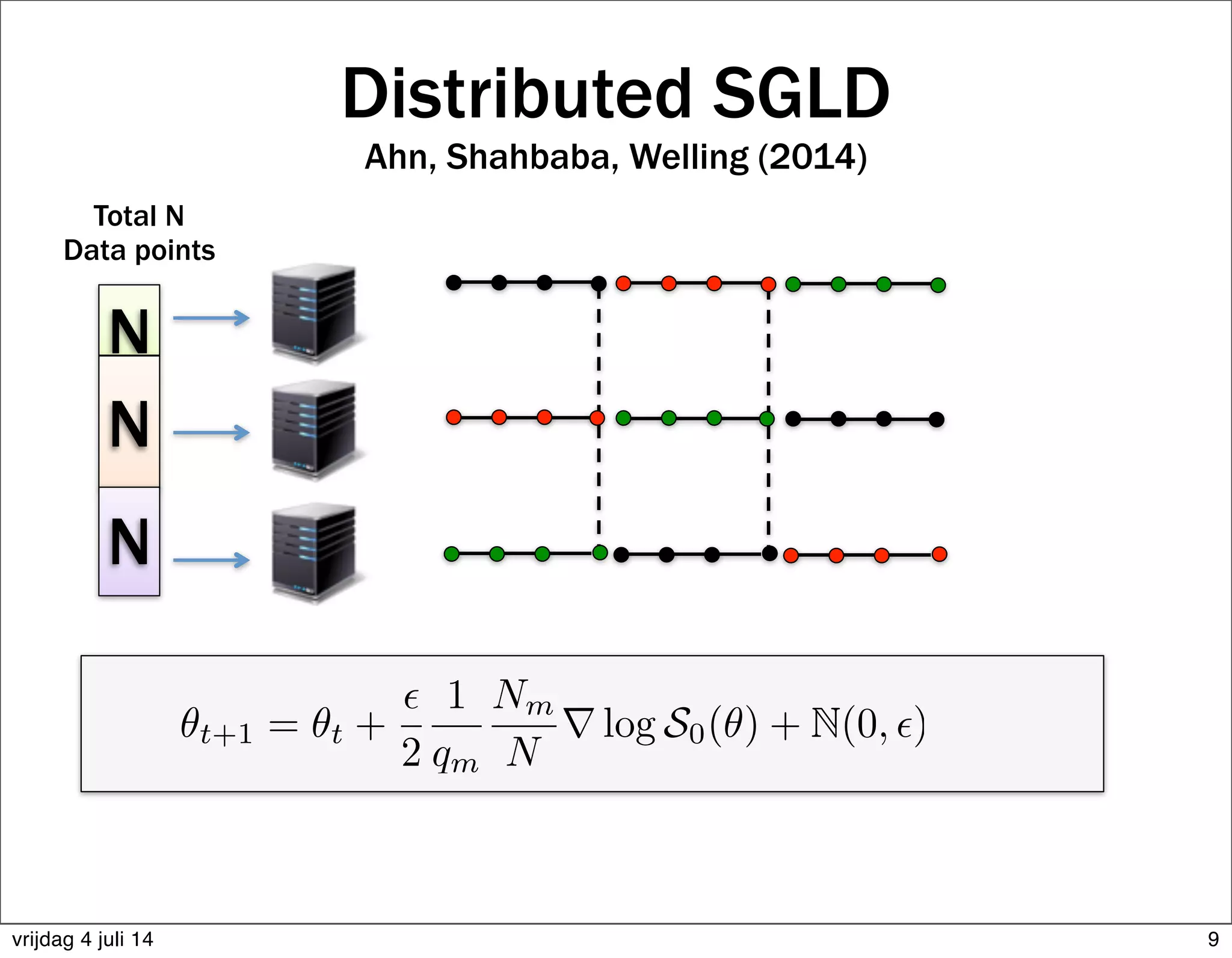 Distributed SGLD

Ahn, Shahbaba, Welling (2014)

Total N
Data points

N

N

N

$\theta_{t+1} = \theta_t + \frac{\epsilon}{2} \frac{1}{q_m} \frac{N_m}{N} \nabla \log \mathcal{S}_0(\theta) + \mathbb{N}(0, \epsilon)$

vrijdag 4 juli 14

9